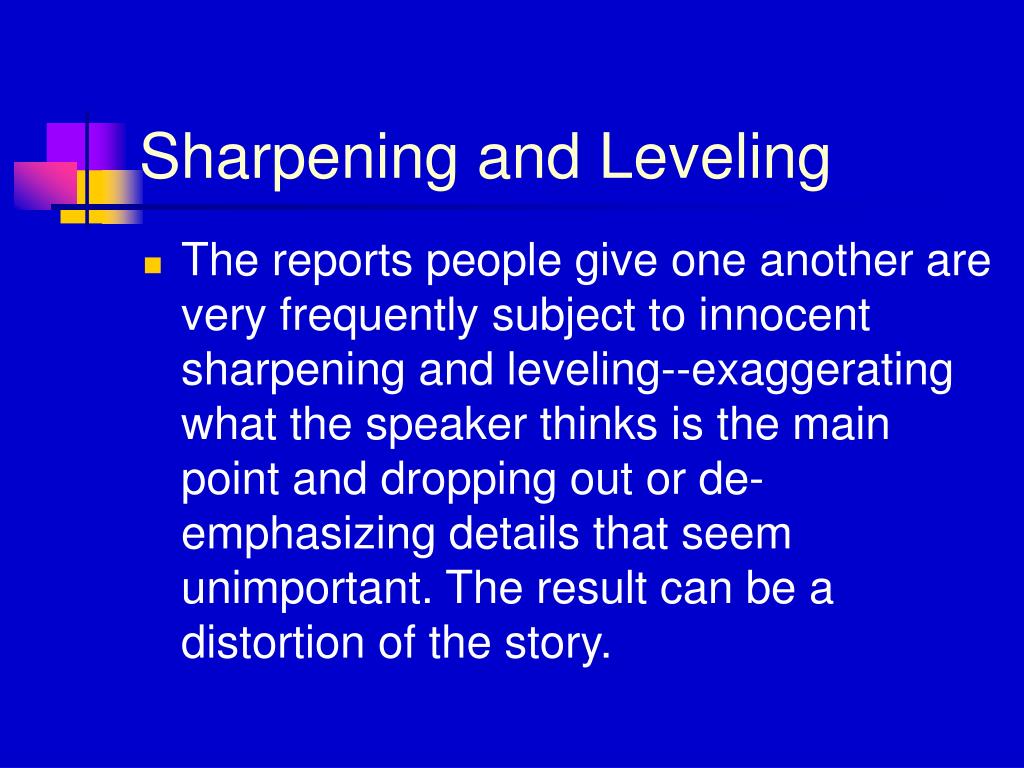 Sharpening and Leveling

The reports people give one another are very frequently subject to innocent sharpening and leveling--exaggerating what the speaker thinks is the main point and dropping out or de-emphasizing details that seem unimportant. The result can be a distortion of the story.